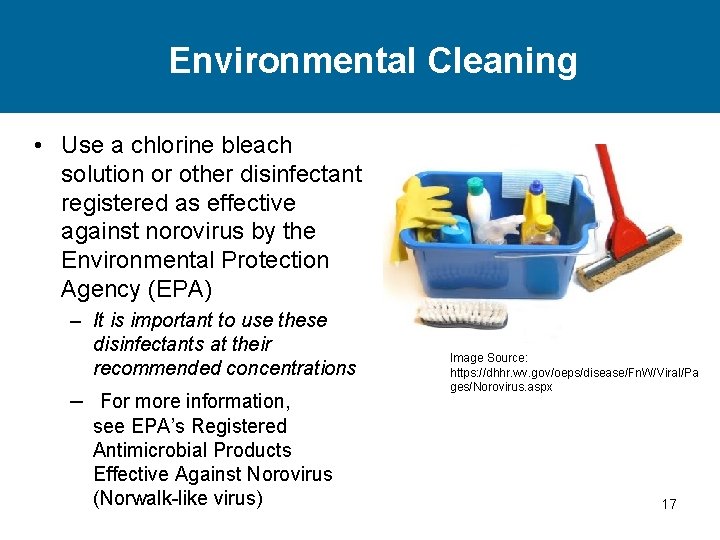 Environmental Cleaning

• Use a chlorine bleach solution or other disinfectant registered as effective against norovirus by the Environmental Protection Agency (EPA)

– It is important to use these disinfectants at their recommended concentrations

– For more information, see EPA's Registered Antimicrobial Products Effective Against Norovirus (Norwalk-like virus)

Image Source: https://dhhr.wv.gov/oeps/disease/FnW/Viral/Pages/Norovirus.aspx

17